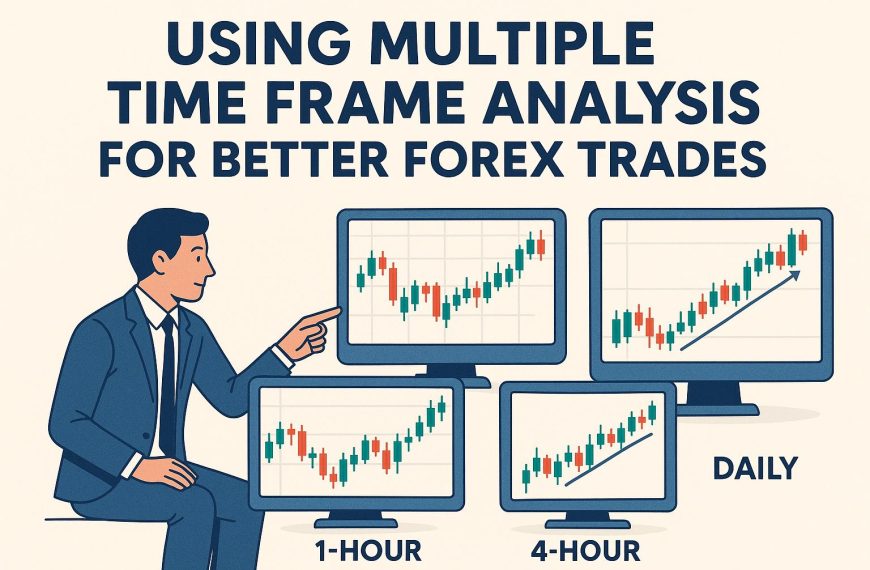 USING MULTIPLE TIME FRAME ANALYSIS FOR BETTER FOREX TRADES

DAILY

1-HOUR

4-HOUR